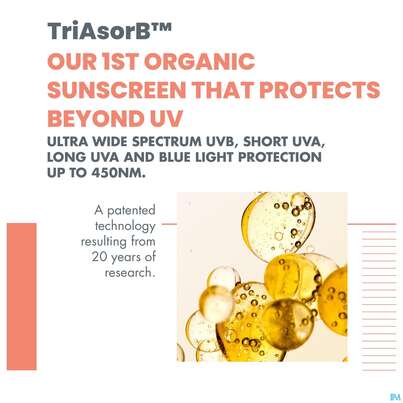 TriAsorB™

OUR 1ST ORGANIC SUNSCREEN THAT PROTECTS BEYOND UV

ULTRA WIDE SPECTRUM UVB, SHORT UVA, LONG UVA AND BLUE LIGHT PROTECTION UP TO 450NM.

A patented technology resulting from 20 years of research.